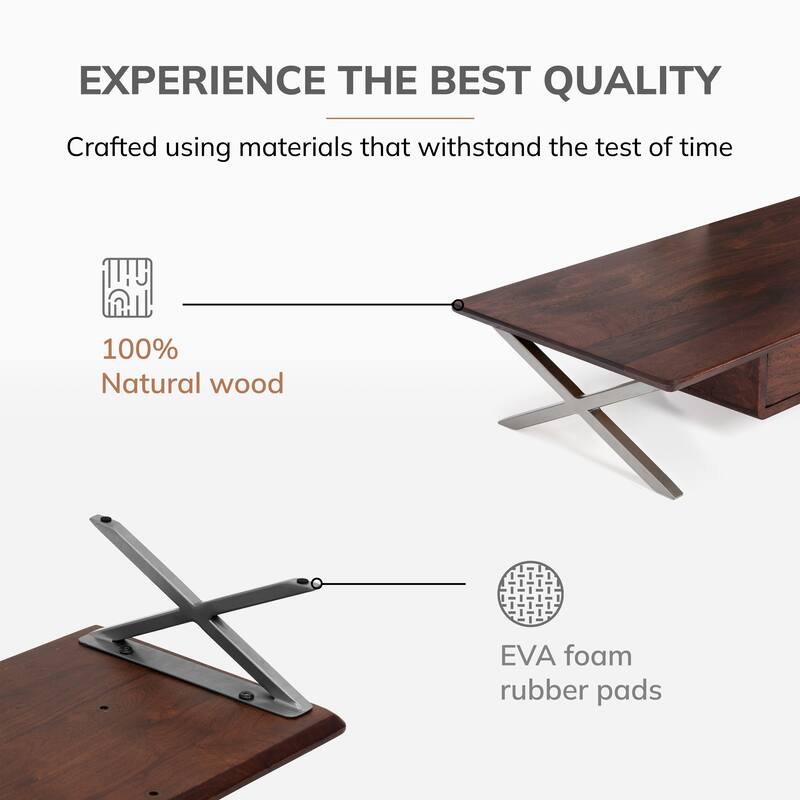 EXPERIENCE THE BEST QUALITY

Crafted using materials that withstand the test of time

100%
Natural wood

EVA foam
rubber pads